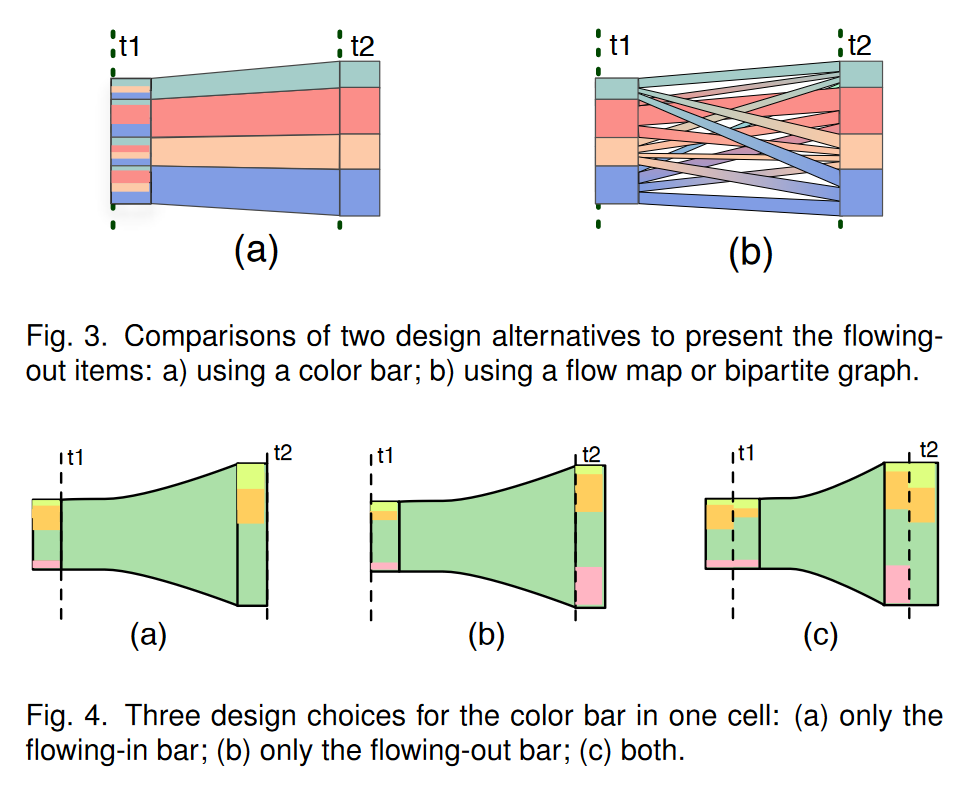 t1 t2

(a)

t1 t2

(b)

Fig. 3. Comparisons of two design alternatives to present the flowing-out items: a) using a color bar; b) using a flow map or bipartite graph.

t1 t2

(a)

t1 t2

(b)

t1 t2

(c)

Fig. 4. Three design choices for the color bar in one cell: (a) only the flowing-in bar; (b) only the flowing-out bar; (c) both.